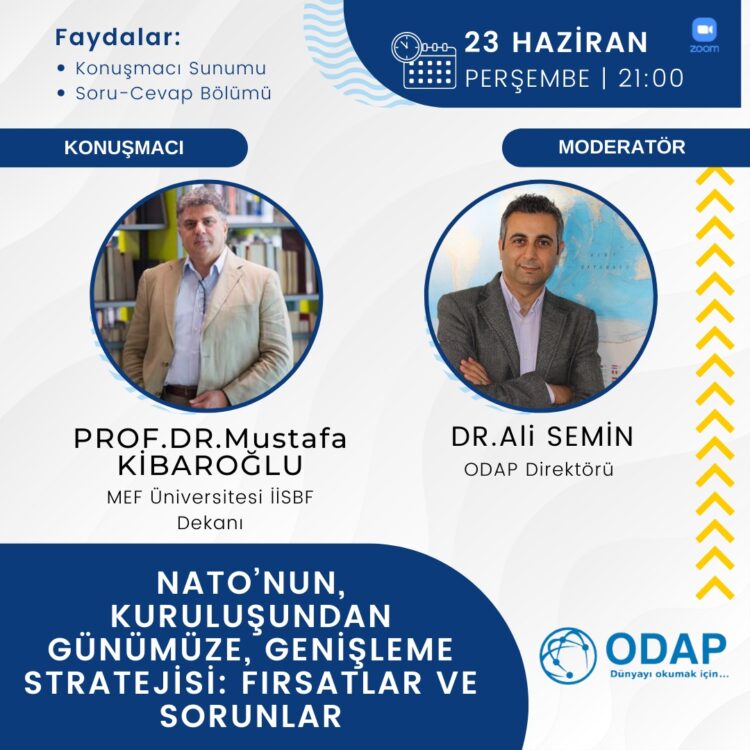 Faydalar:
• Konuşmacı Sunumu
• Soru-Cevap Bölümü

23 HAZİRAN
PERŞEMBE | 21:00

zoom

KONUŞMACI

MODERATÖR

PROF.DR.Mustafa KİBAROĞLU
MEF Üniversitesi İİSBF Dekanı

DR.Ali SEMİN
ODAP Direktörü

NATO'NUN, KURULUŞUNDAN GÜNÜMÜZE, GENİŞLEME STRATEJİSİ: FIRSATLAR VE SORUNLAR

ODAP
Dünyayı okumak için...